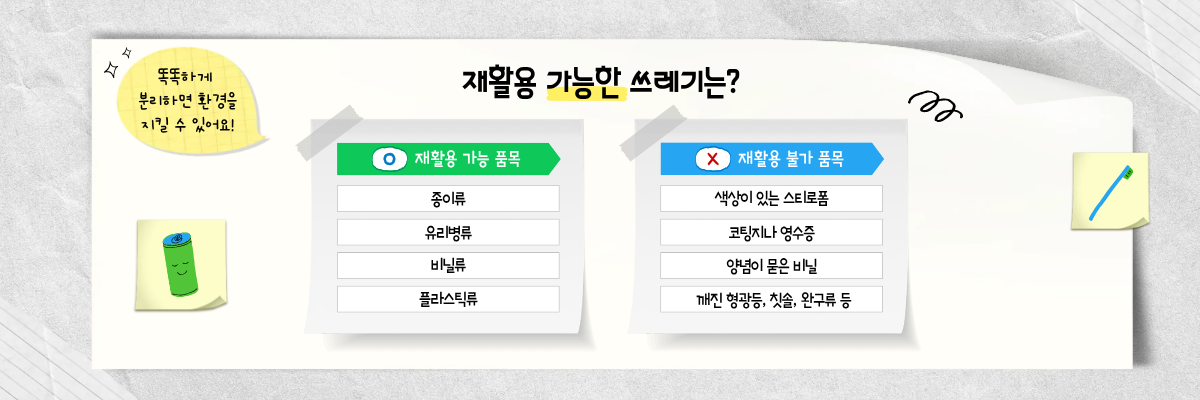 똑똑하게 분리하면 환경을 지킬 수 있어요!

재활용 가능한 쓰레기는?

O 재활용 가능 품목

종이류

유리병류

비닐류

플라스틱류

X 재활용 불가 품목

색상이 있는 스티로폼

코팅지나 영수증

양념이 묻은 비닐

깨진 형광등, 칫솔, 완구류 등